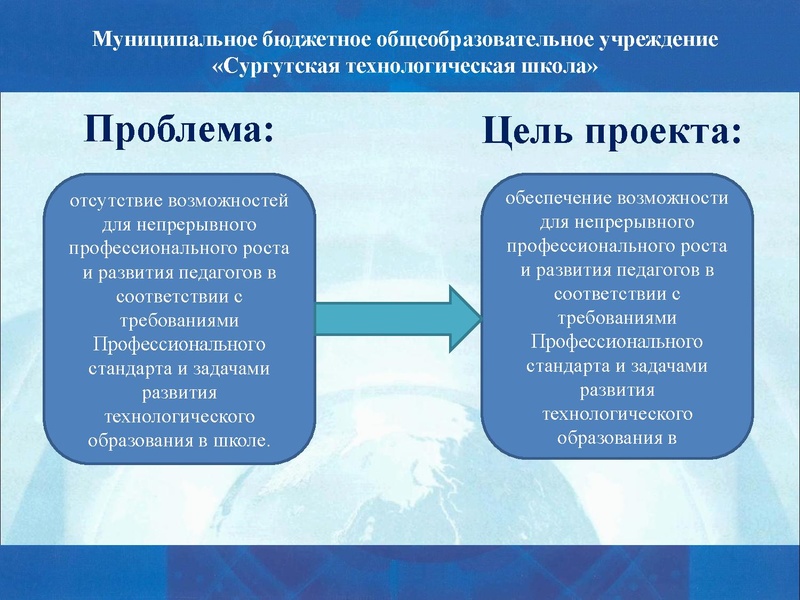 Муниципальное бюджетное общеобразовательное учреждение «Сургутская технологическая школа»

Проблема:

отсутствие возможностей для непрерывного профессионального роста и развития педагогов в соответствии с требованиями Профессионального стандарта и задачами развития технологического образования в школе.

Цель проекта:

обеспечение возможности для непрерывного профессионального роста и развития педагогов в соответствии с требованиями Профессионального стандарта и задачами развития технологического образования в